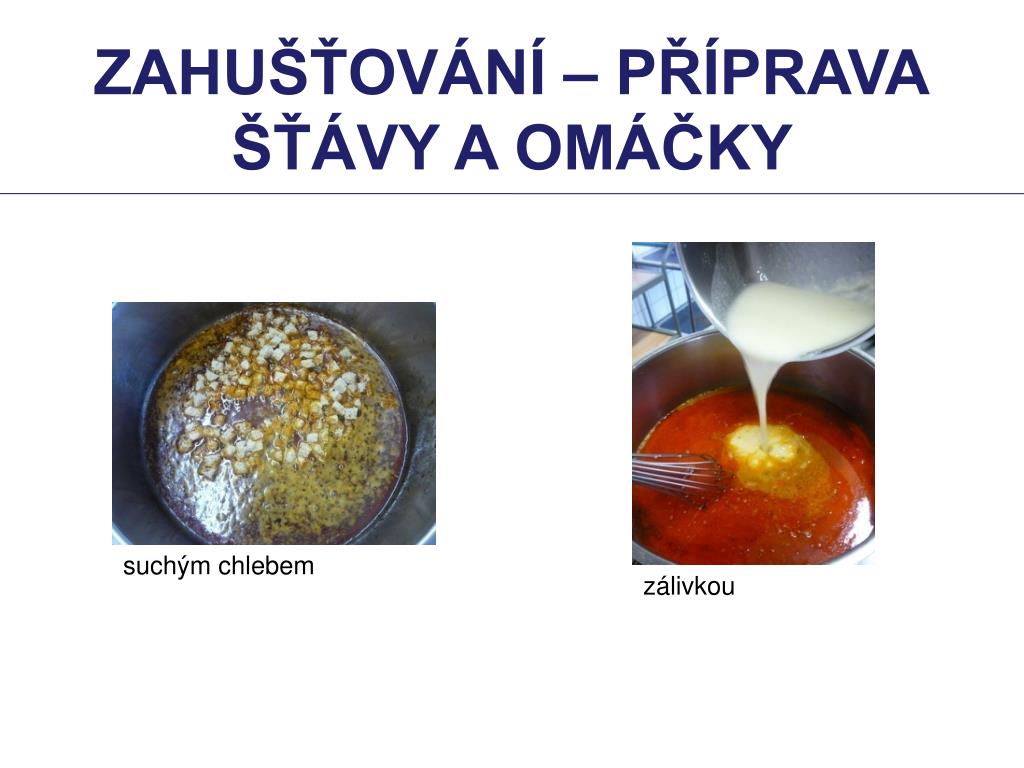 ZAHUŠŤOVÁNÍ – PŘÍPRAVA ŠŤÁVY A OMÁČKY

suchým chlebem

zálivkou